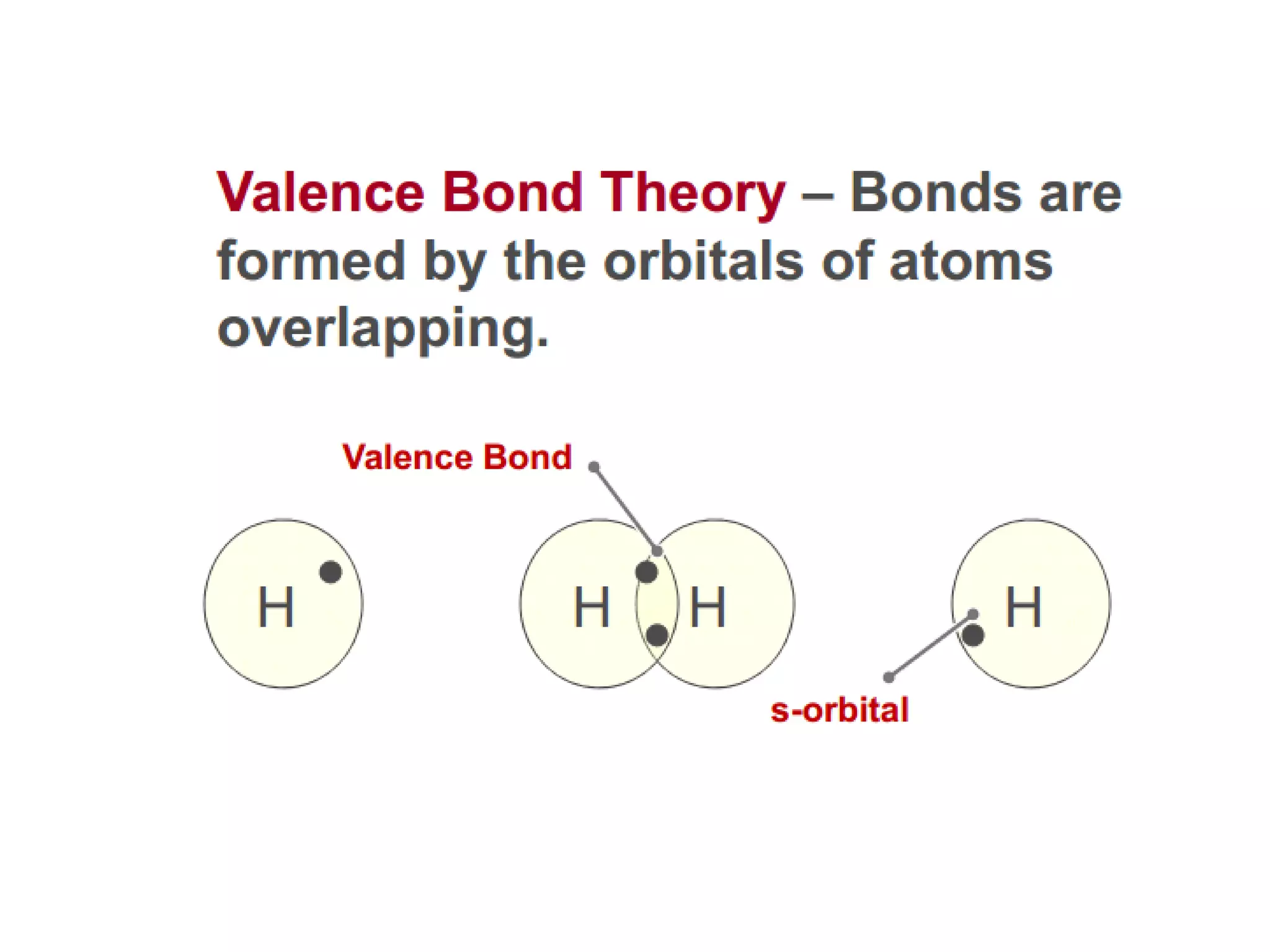 Valence Bond Theory – Bonds are formed by the orbitals of atoms overlapping.

Valence Bond

H

H H

H

s-orbital